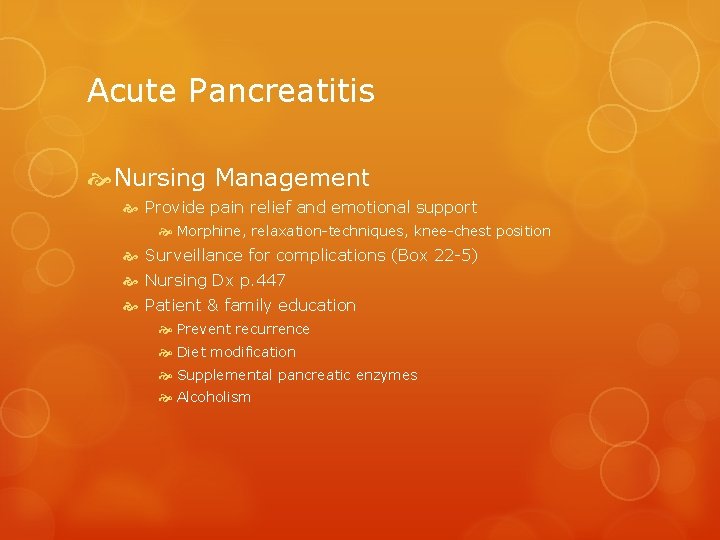 Acute Pancreatitis

Nursing Management

Provide pain relief and emotional support

Morphine, relaxation-techniques, knee-chest position

Surveillance for complications (Box 22-5)

Nursing Dx p.447

Patient & family education

Prevent recurrence

Diet modification

Supplemental pancreatic enzymes

Alcoholism